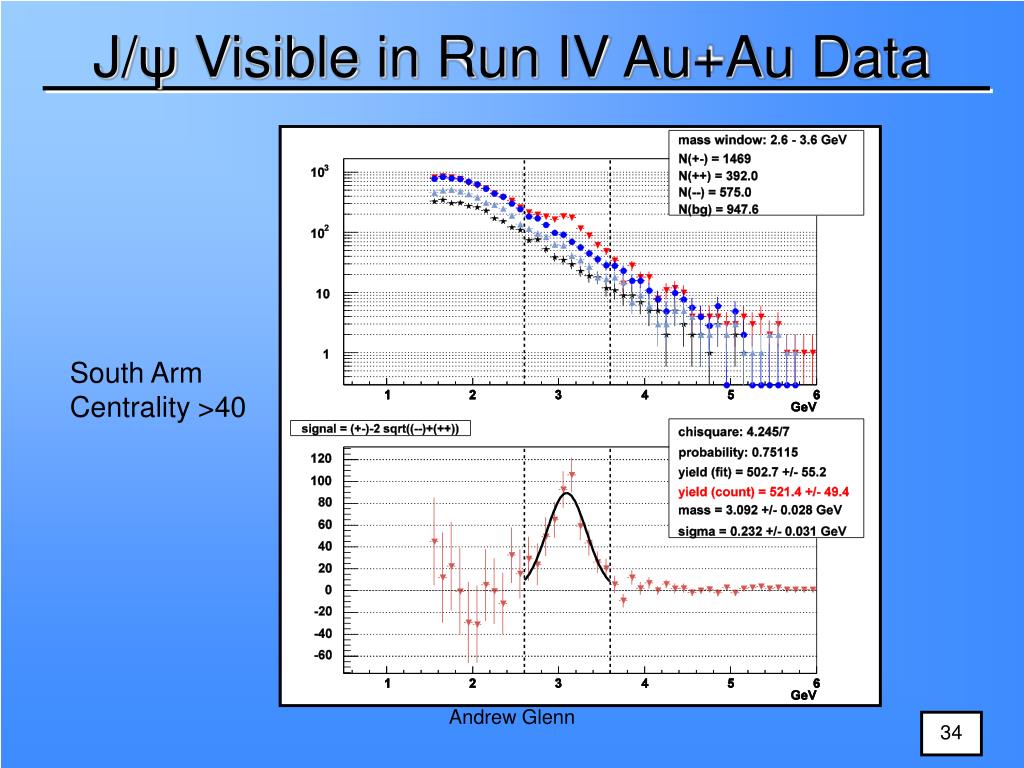 J/ψ Visible in Run IV Au+Au Data

South Arm
Centrality >40

mass window: 2.6 - 3.6 GeV
N(+-) = 1469
N(++) = 392.0
N(--) = 575.0
N(bg) = 947.6

$10^3$
$10^2$
10
1

1 2 3 4 5 6
GeV

signal = (+-)-2 sqrt((--)+(++))

chisquare: 4.245/7
probability: 0.75115
yield (fit) = 502.7 +/- 55.2
yield (count) = 521.4 +/- 49.4
mass = 3.092 +/- 0.028 GeV
sigma = 0.232 +/- 0.031 GeV

120
100
80
60
40
20
0
-20
-40
-60

1 2 3 4 5 6
GeV

Andrew Glenn

34